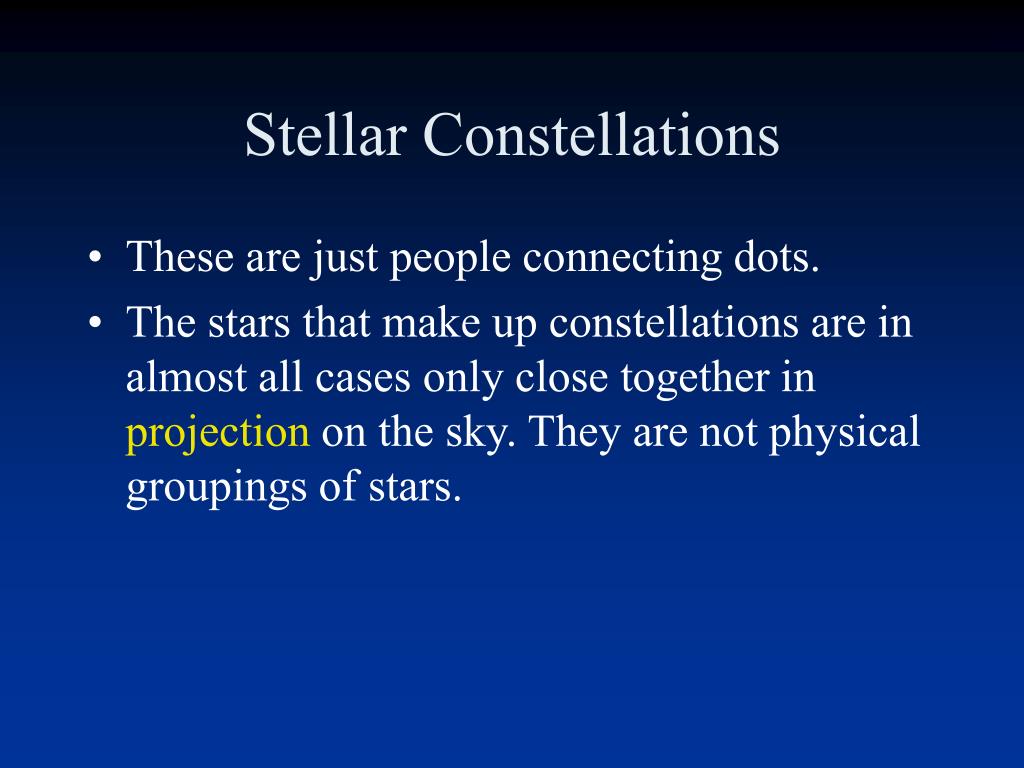 Stellar Constellations

• These are just people connecting dots.
• The stars that make up constellations are in almost all cases only close together in projection on the sky. They are not physical groupings of stars.